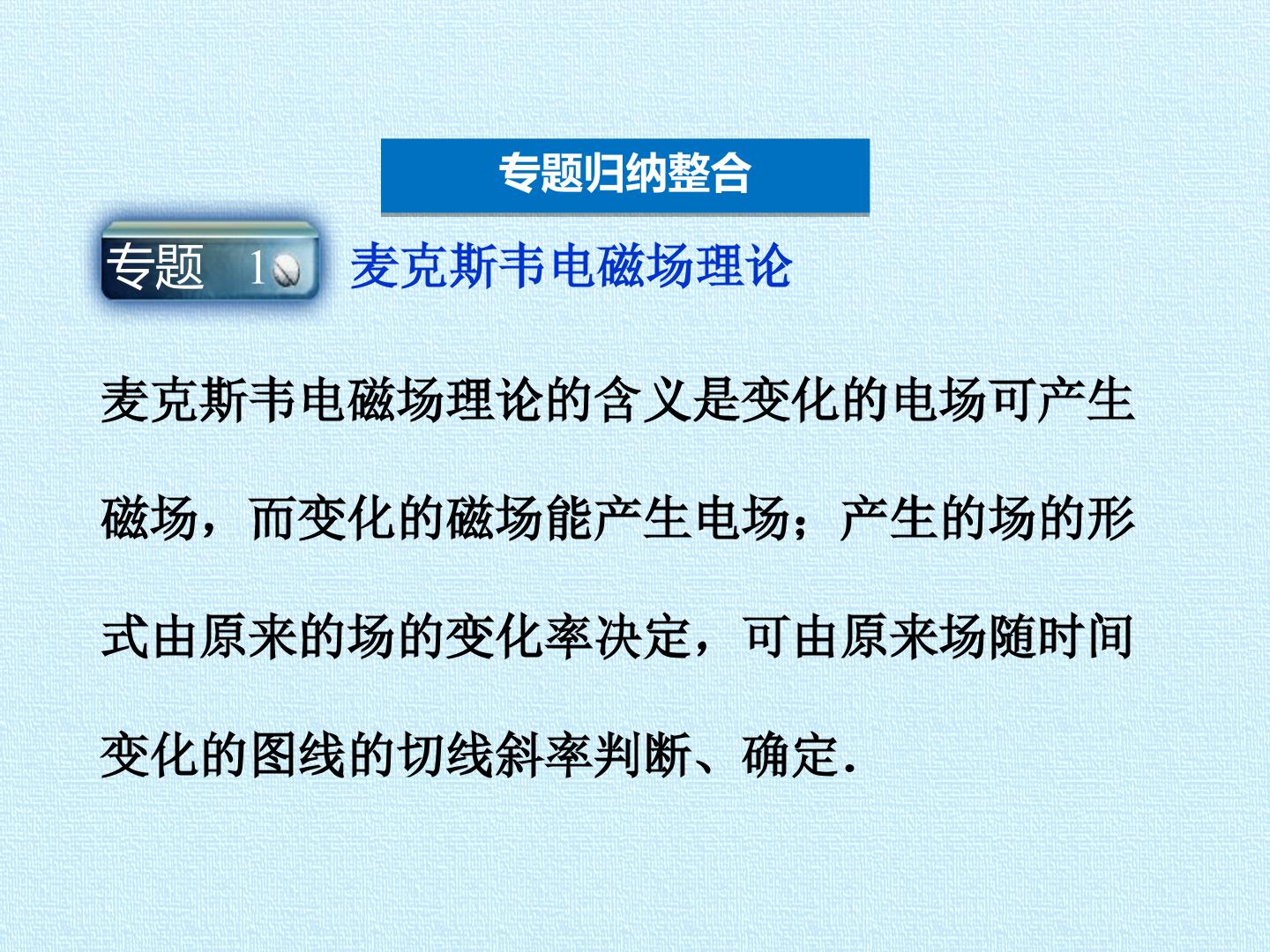 专题归纳整合

专题 1 麦克斯韦电磁场理论

麦克斯韦电磁场理论的含义是变化的电场可产生磁场，而变化的磁场能产生电场；产生的场的形式由原来的场的变化率决定，可由原来场随时间变化的图线的切线斜率判断、确定.